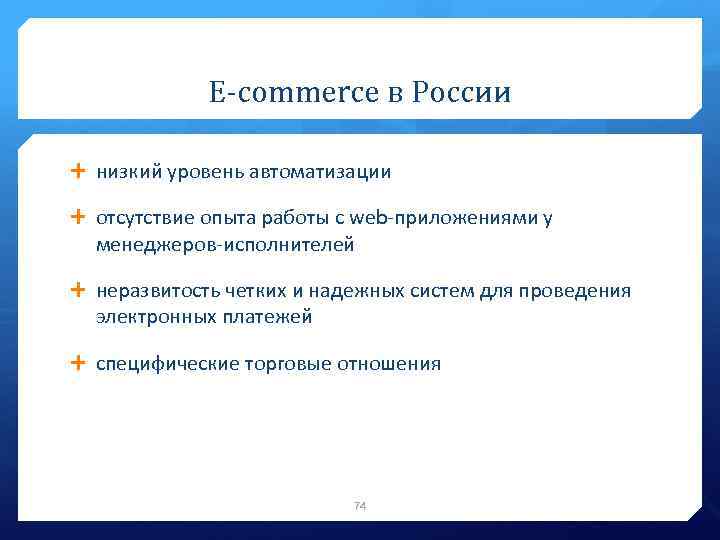 E-commerce в России

+ низкий уровень автоматизации

+ отсутствие опыта работы с web-приложениями у менеджеров-исполнителей

+ неразвитость четких и надежных систем для проведения электронных платежей

+ специфические торговые отношения

74